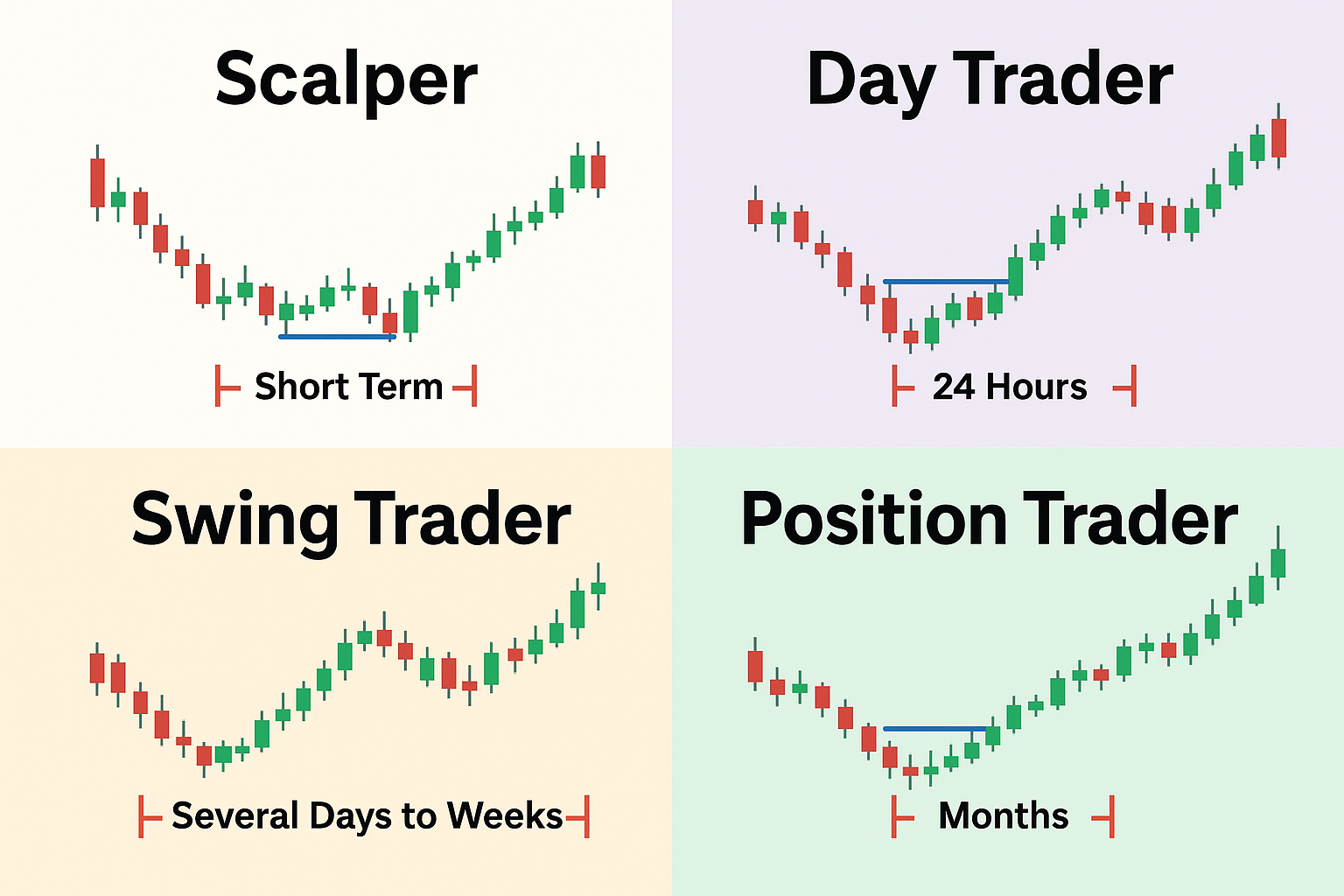 Scalper

Short Term

Day Trader

24 Hours

Swing Trader

Several Days to Weeks

Position Trader

Months